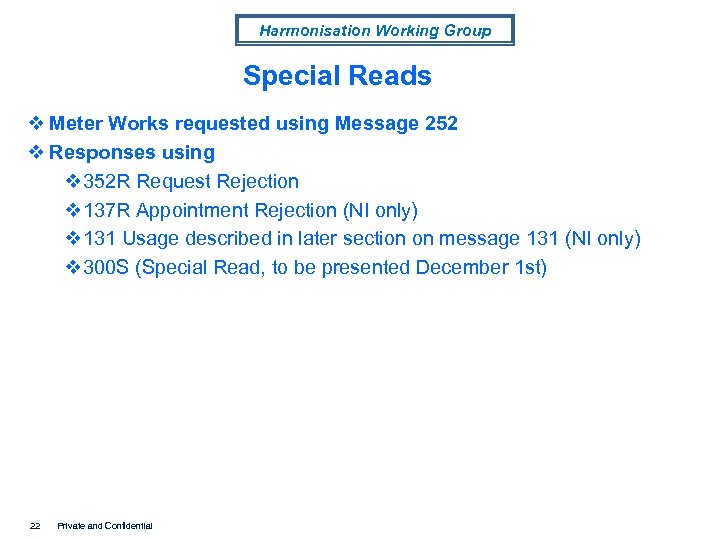 Harmonisation Working Group

Special Reads

❖ Meter Works requested using Message 252

❖ Responses using

❖ 352R Request Rejection

❖ 137R Appointment Rejection (NI only)

❖ 131 Usage described in later section on message 131 (NI only)

❖ 300S (Special Read, to be presented December 1st)

22 Private and Confidential